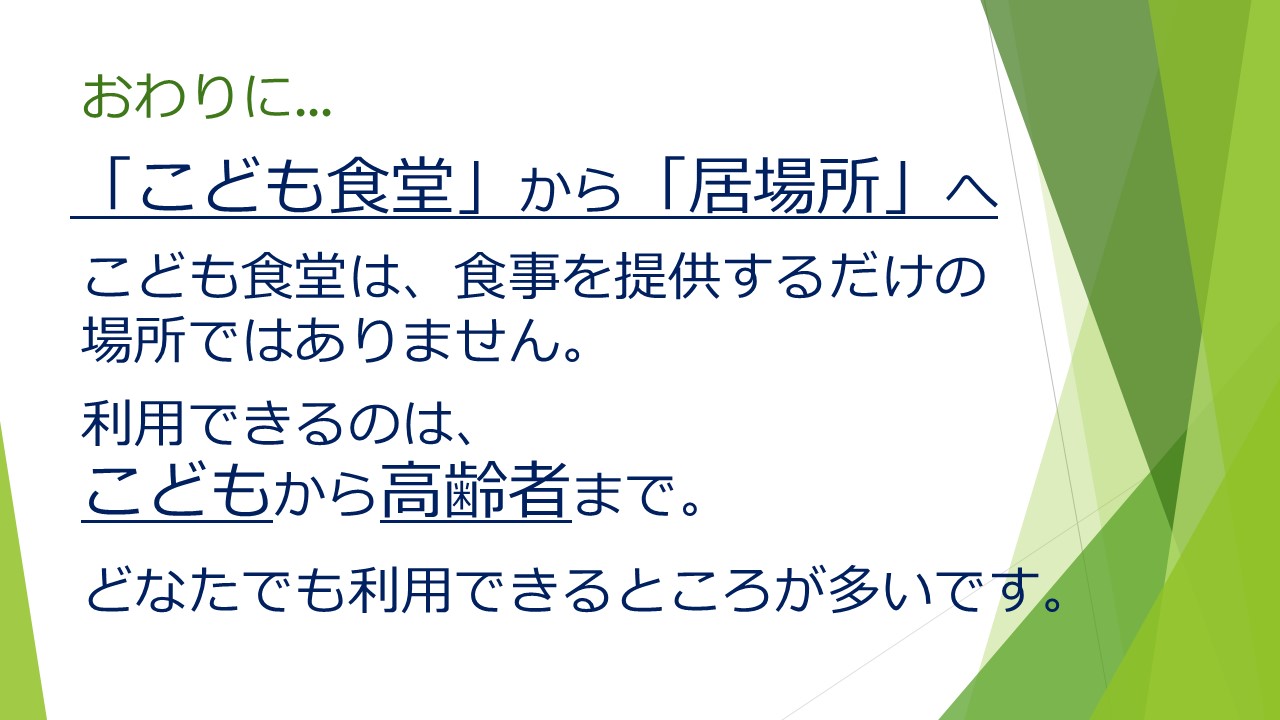 おわりに…

「こども食堂」から「居場所」へ

こども食堂は、食事を提供するだけの場所ではありません。

利用できるのは、
こどもから高齢者まで。

どなたでも利用できるところが多いです。